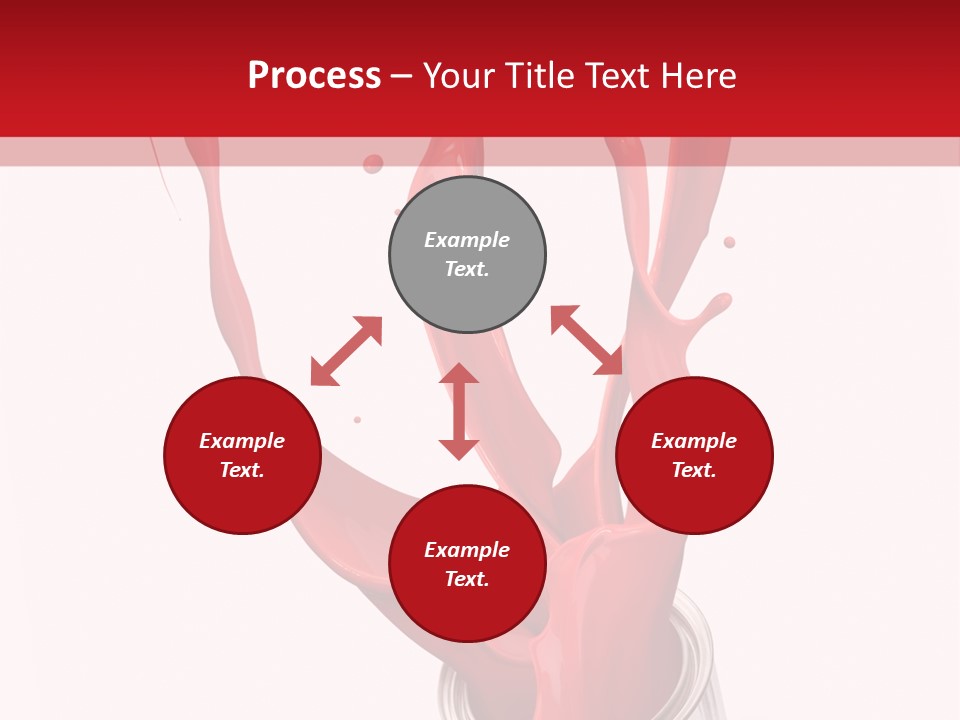 Process – Your Title Text Here

Example Text.

Example Text.

Example Text.

Example Text.